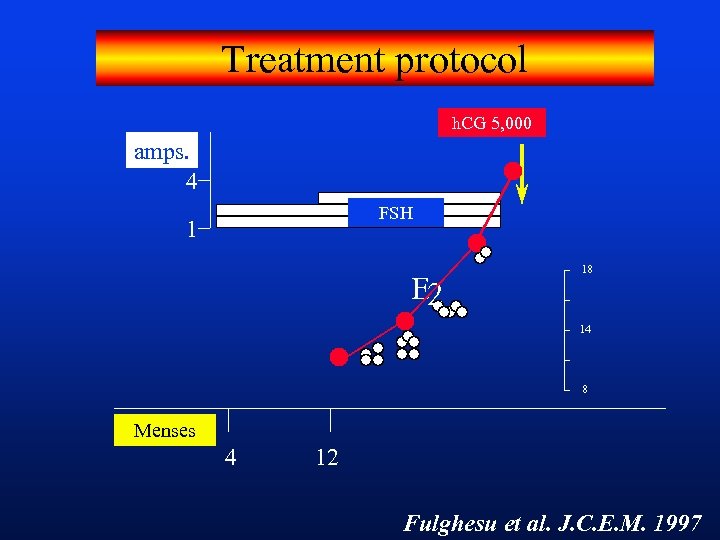 Treatment protocol

hCG 5,000

amps.

4

1

FSH

$E_2$

18

14

8

Menses

4

12

Fulghesu et al. J.C.E.M. 1997